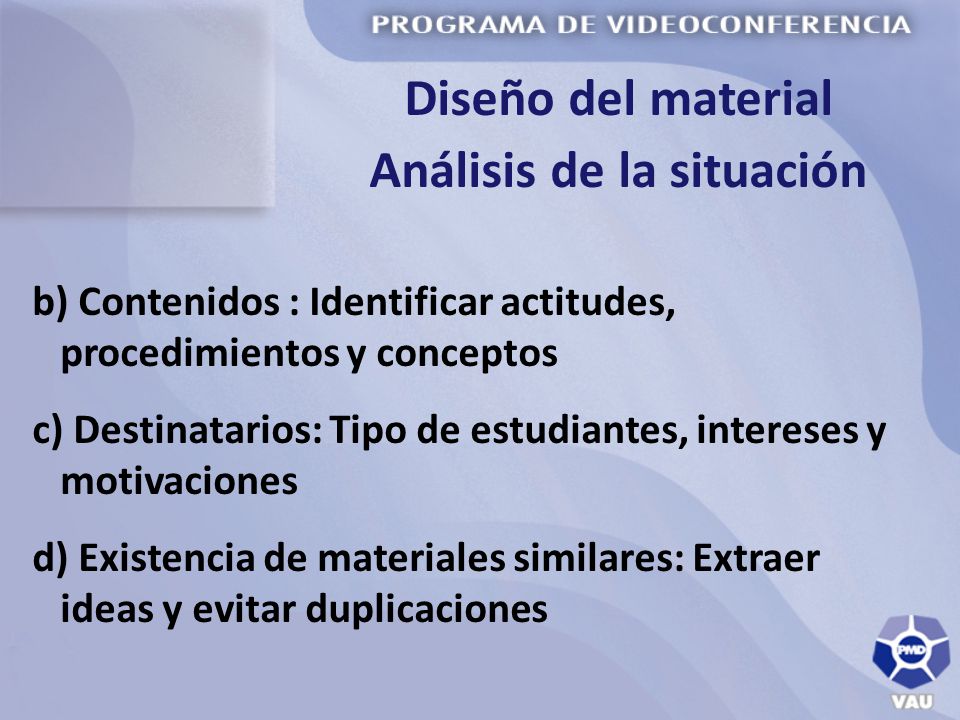 PROGRAMA DE VIDEOCONFERENCIA

Diseño del material
Análisis de la situación

b) Contenidos : Identificar actitudes, procedimientos y conceptos

c) Destinatarios: Tipo de estudiantes, intereses y motivaciones

d) Existencia de materiales similares: Extraer ideas y evitar duplicaciones

PMD
VAU